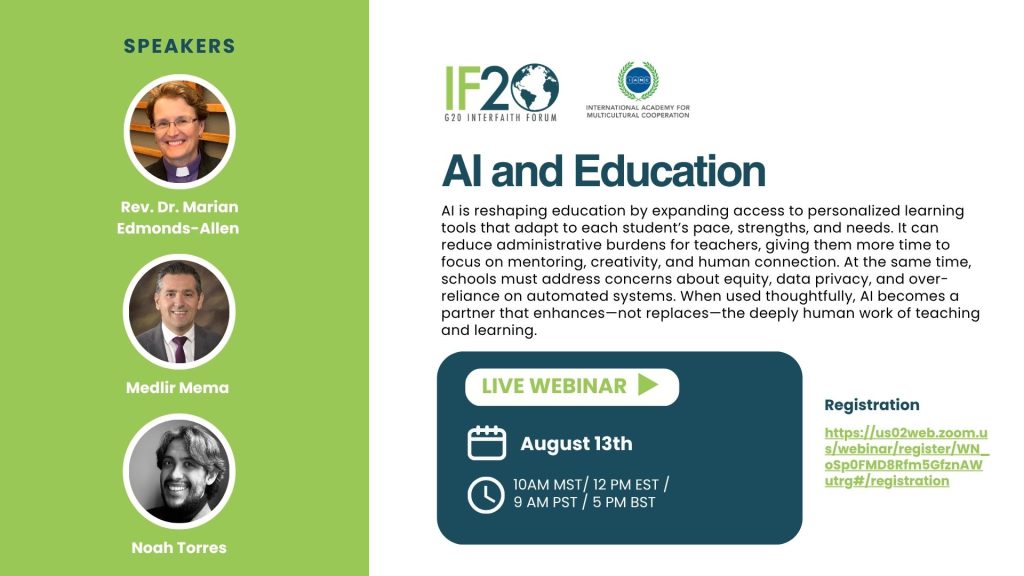 SPEAKERS

Rev. Dr. Marian Edmonds-Allen

Medlir Mema

Noah Torres

IF20
G20 INTERFAITH FORUM

IAMC
INTERNATIONAL ACADEMY FOR MULTICULTURAL COOPERATION

AI and Education

AI is reshaping education by expanding access to personalized learning tools that adapt to each student's pace, strengths, and needs. It can reduce administrative burdens for teachers, giving them more time to focus on mentoring, creativity, and human connection. At the same time, schools must address concerns about equity, data privacy, and over-reliance on automated systems. When used thoughtfully, AI becomes a partner that enhances—not replaces—the deeply human work of teaching and learning.

LIVE WEBINAR

August 13th

10AM MST/ 12 PM EST / 9 AM PST / 5 PM BST

Registration

https://us02web.zoom.us/webinar/register/WN_oSp0FMD8Rfm5GfznAWutrg#/registration